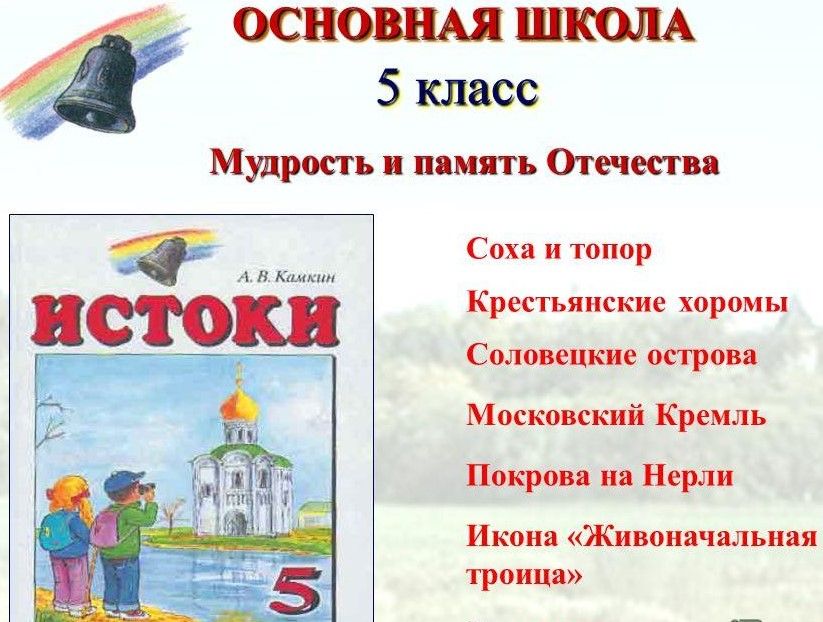 ОСНОВНАЯ ШКОЛА
5 класс

Мудрость и память Отечества

А. В. Камкин
ИСТОКИ
5

Соха и топор

Крестьянские хоромы

Соловецкие острова

Московский Кремль

Покрова на Нерли

Икона «Живоначальная троица»